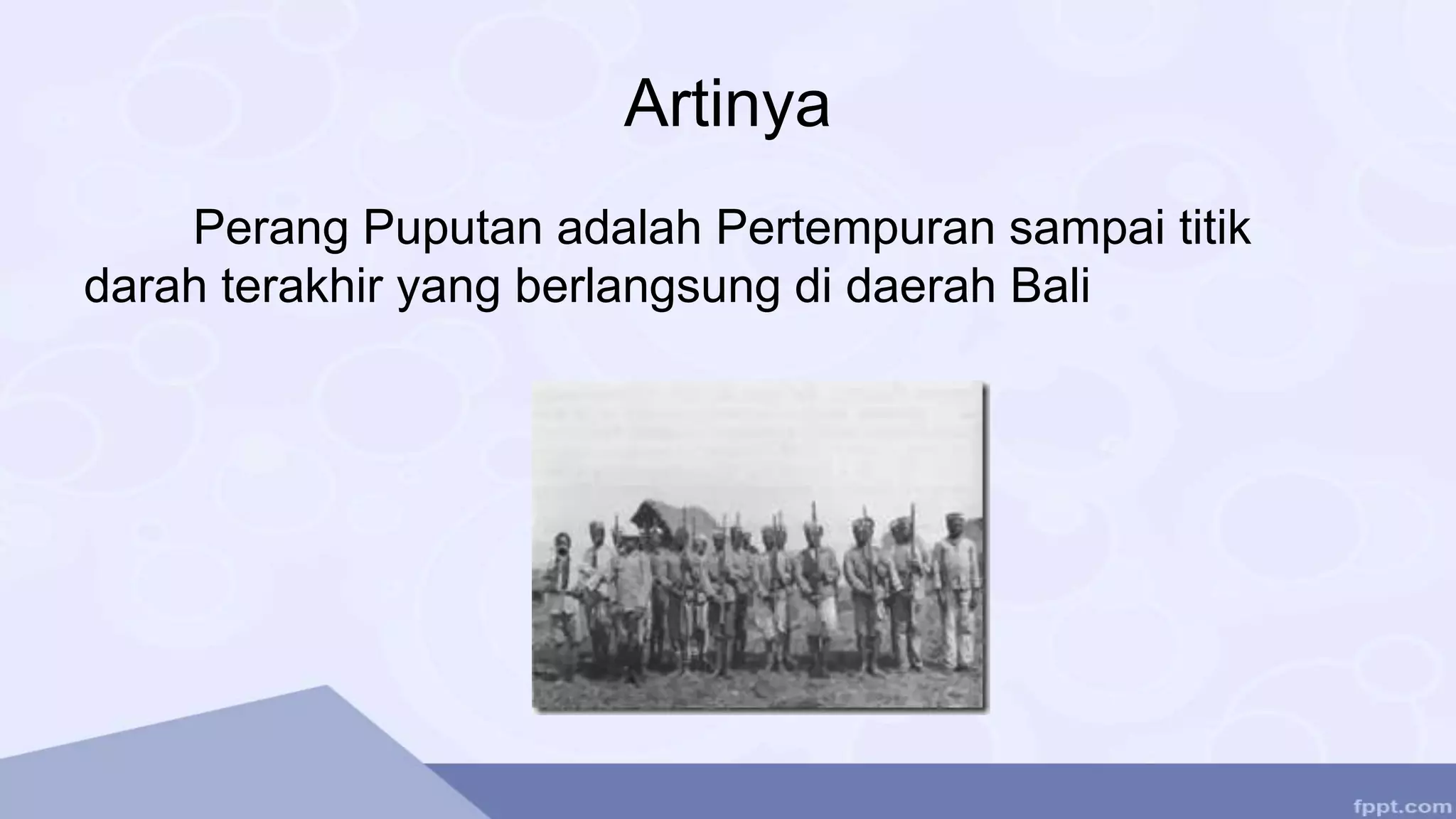 Artinya

Perang Puputan adalah Pertempuran sampai titik darah terakhir yang berlangsung di daerah Bali

fppt.com